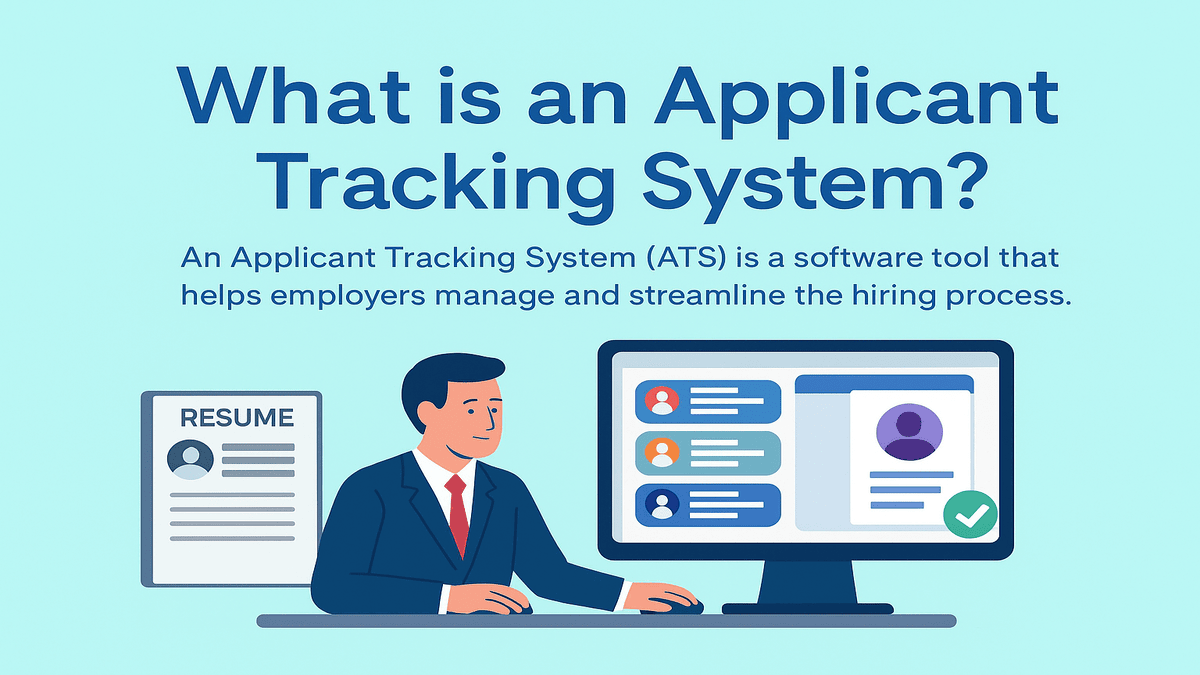 What is an Applicant Tracking System?

An Applicant Tracking System (ATS) is a software tool that helps employers manage and streamline the hiring process.

RESUME